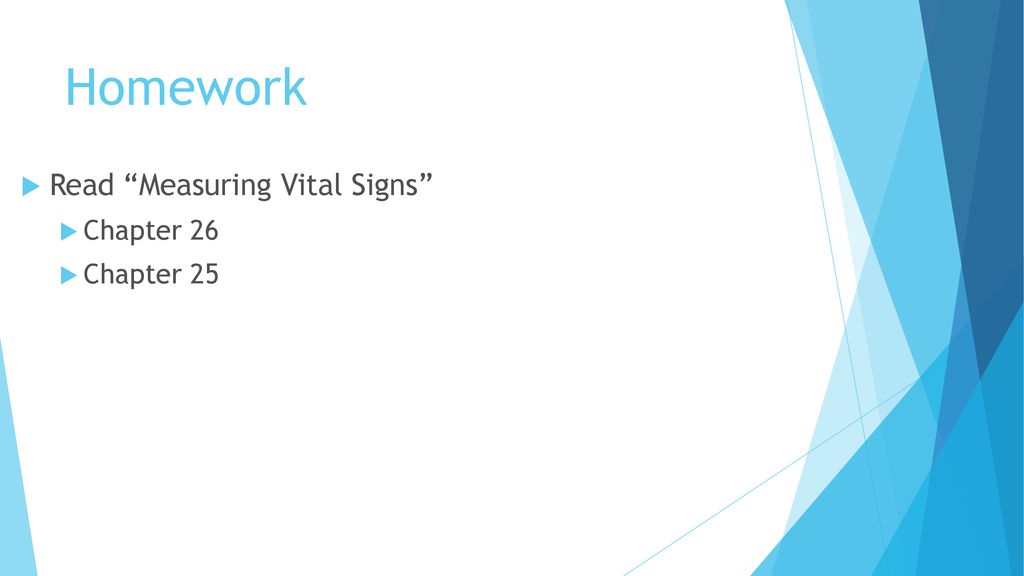 Homework

Read “Measuring Vital Signs”

Chapter 26

Chapter 25